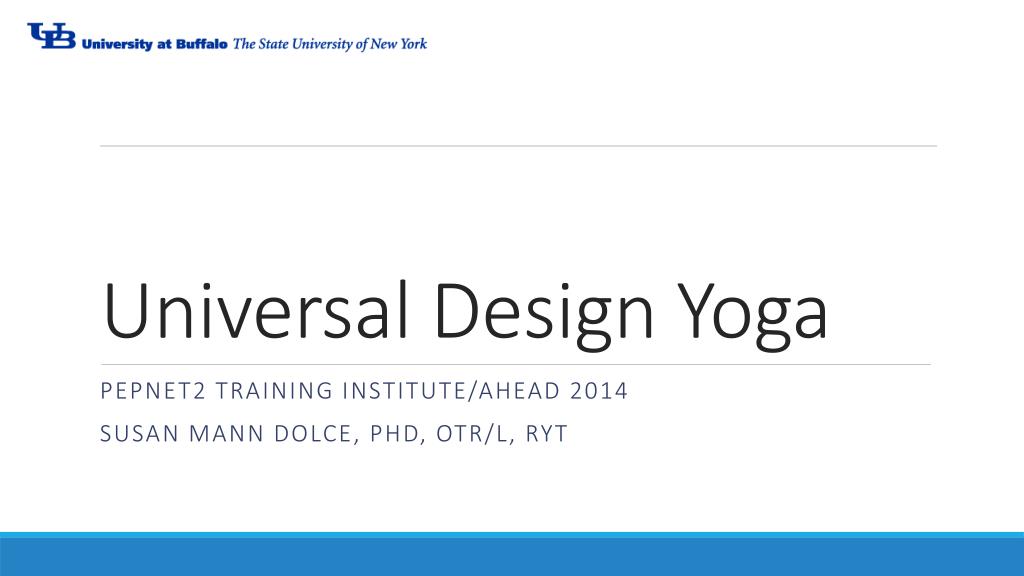 UB University at Buffalo The State University of New York

Universal Design Yoga

PEPNET2 TRAINING INSTITUTE/AHEAD 2014

SUSAN MANN DOLCE, PHD, OTR/L, RYT